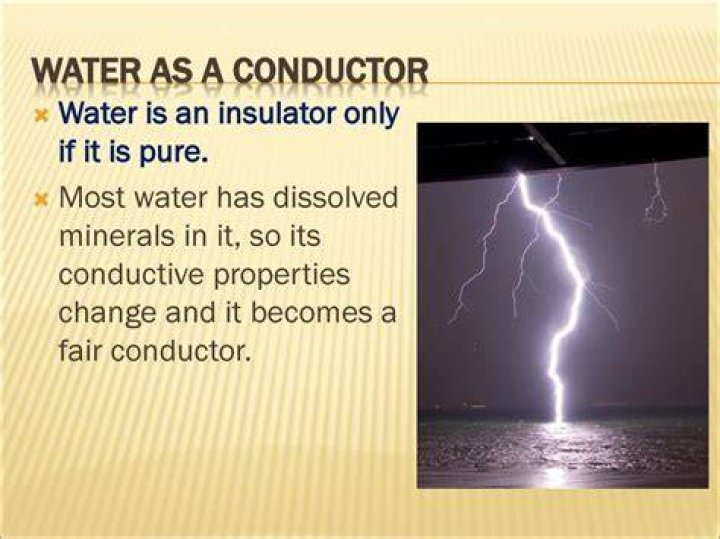 WATER AS A CONDUCTOR

Water is an insulator only if it is pure.

Most water has dissolved minerals in it, so its conductive properties change and it becomes a fair conductor.